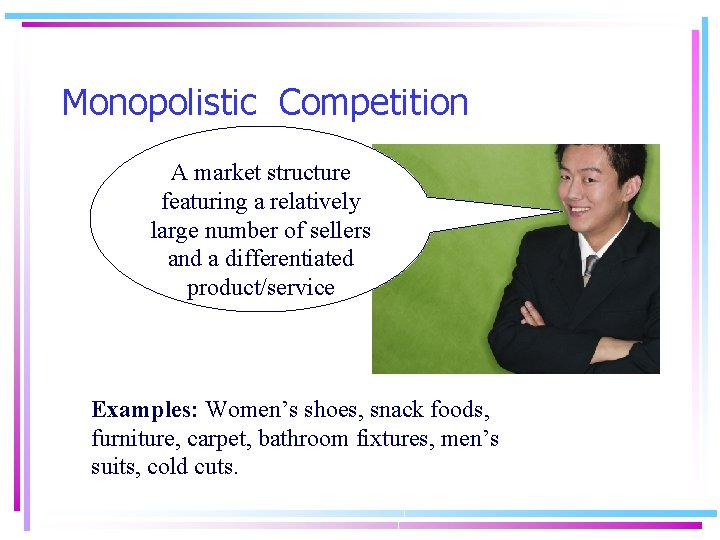 Monopolistic Competition

A market structure featuring a relatively large number of sellers and a differentiated product/service

Examples: Women’s shoes, snack foods, furniture, carpet, bathroom fixtures, men’s suits, cold cuts.